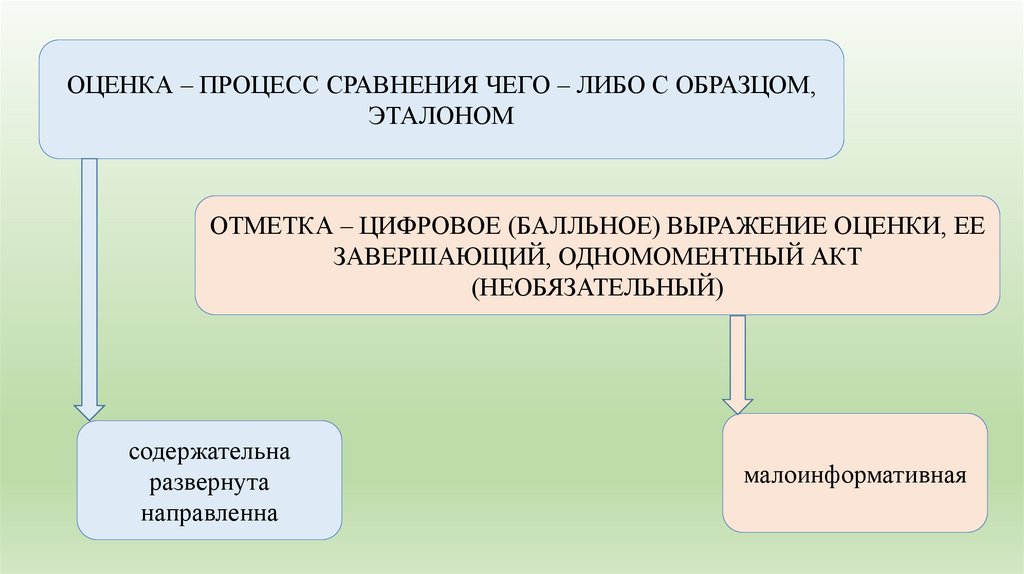 ОЦЕНКА – ПРОЦЕСС СРАВНЕНИЯ ЧЕГО – ЛИБО С ОБРАЗЦОМ, ЭТАЛОНОМ

ОТМЕТКА – ЦИФРОВОЕ (БАЛЛЬНОЕ) ВЫРАЖЕНИЕ ОЦЕНКИ, ЕЕ ЗАВЕРШАЮЩИЙ, ОДНОМОМЕНТНЫЙ АКТ (НЕОБЯЗАТЕЛЬНЫЙ)

содержательна
развернута
направленна

малоинформативная